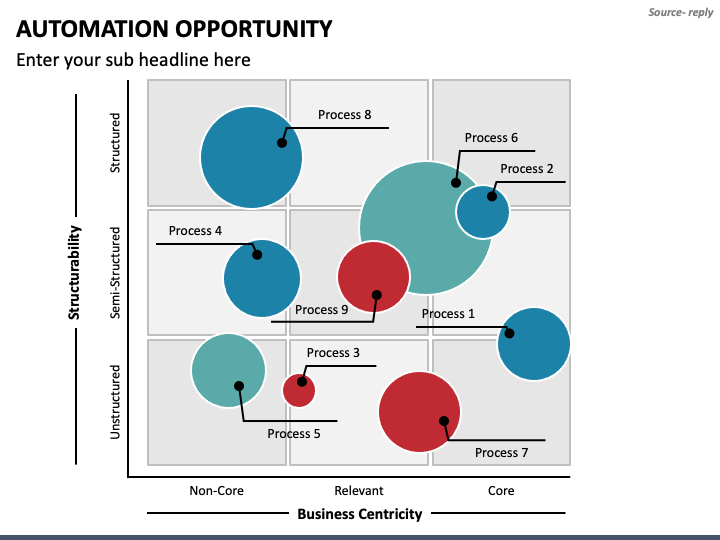 Source- reply

AUTOMATION OPPORTUNITY

Enter your sub headline here

Structurability

Structured

Semi-Structured

Unstructured

Process 8

Process 6

Process 2

Process 4

Process 9

Process 1

Process 3

Process 5

Process 7

Non-Core

Relevant

Core

Business Centricity